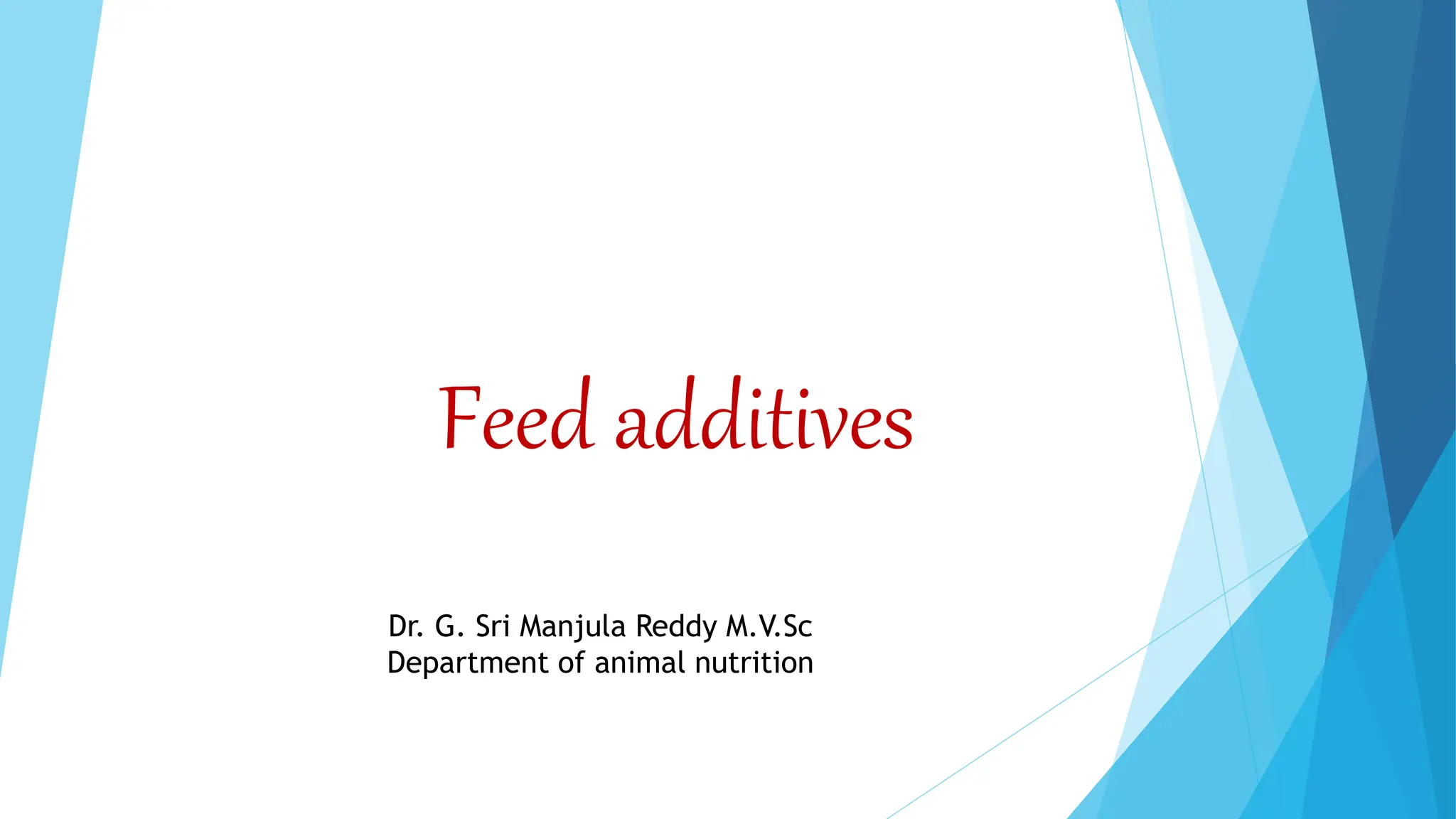 Feed additives

Dr. G. Sri Manjula Reddy M.V.Sc
Department of animal nutrition